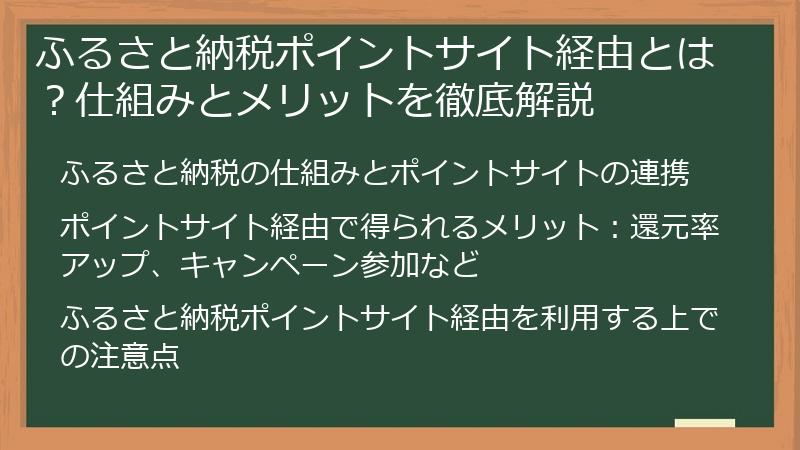 ふるさと納税ポイントサイト経由とは？仕組みとメリットを徹底解説

ふるさと納税の仕組みとポイントサイトの連携

ポイントサイト経由で得られるメリット：還元率アップ、キャンペーン参加など

ふるさと納税ポイントサイト経由を利用する上での注意点